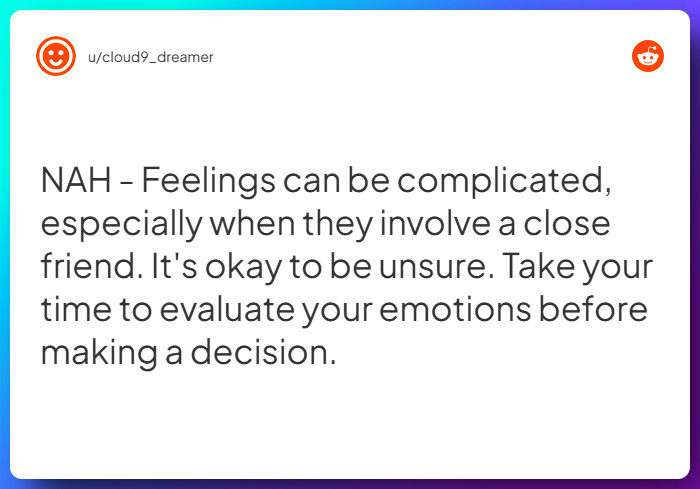 u/cloud9_dreamer

NAH - Feelings can be complicated, especially when they involve a close friend. It's okay to be unsure. Take your time to evaluate your emotions before making a decision.